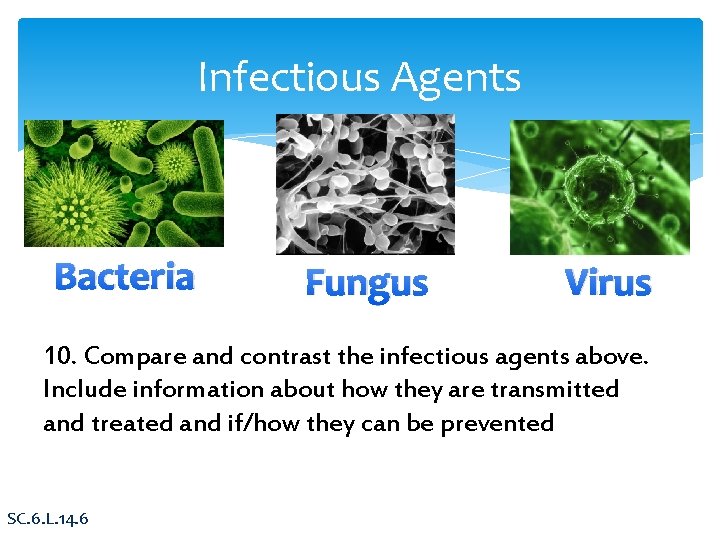 Infectious Agents

Bacteria

Fungus

Virus

10. Compare and contrast the infectious agents above. Include information about how they are transmitted and treated and if/how they can be prevented

SC.6.L.14.6